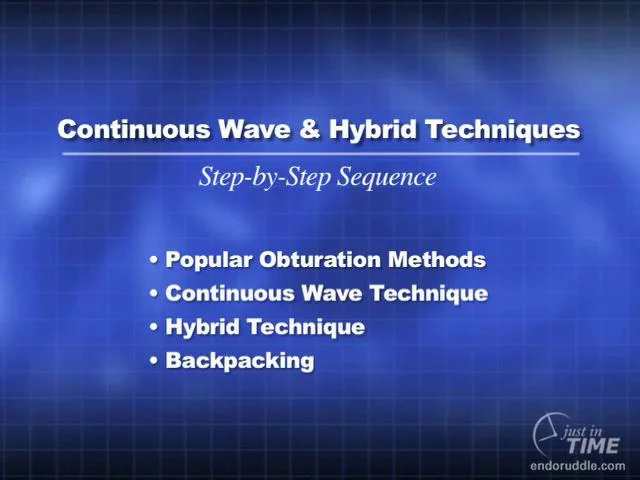 Continuous Wave & Hybrid Techniques

Step-by-Step Sequence

• Popular Obturation Methods
• Continuous Wave Technique
• Hybrid Technique
• Backpacking

just in TIME
endoruddle.com